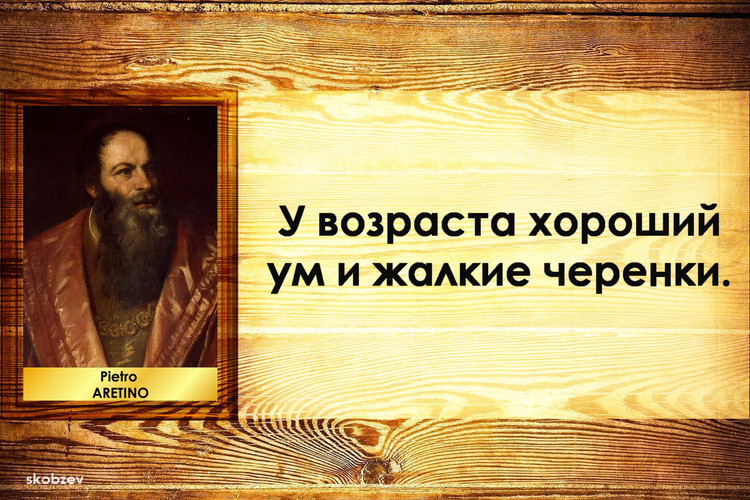 Pietro
ARETINO

У возраста хороший ум и жалкие черенки.

skobzev